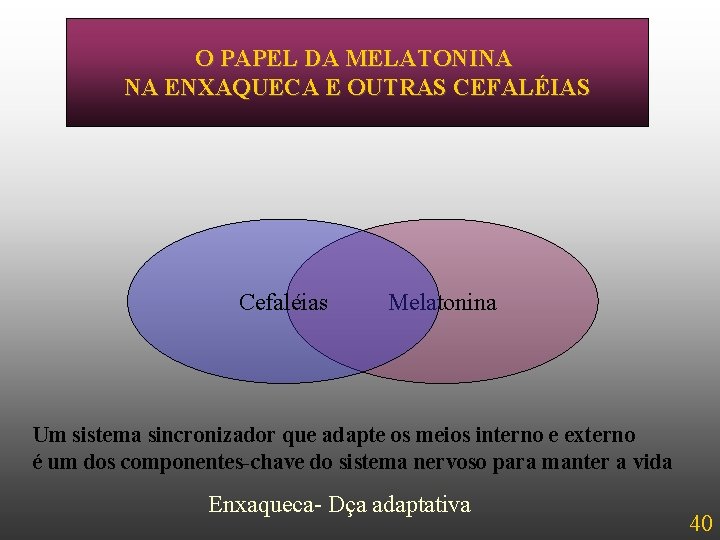 O PAPEL DA MELATONINA
NA ENXAQUECA E OUTRAS CEFALÉIAS

Cefaléias

Melatonina

Um sistema sincronizador que adapte os meios interno e externo é um dos componentes-chave do sistema nervoso para manter a vida

Enxaqueca- Dça adaptativa

40